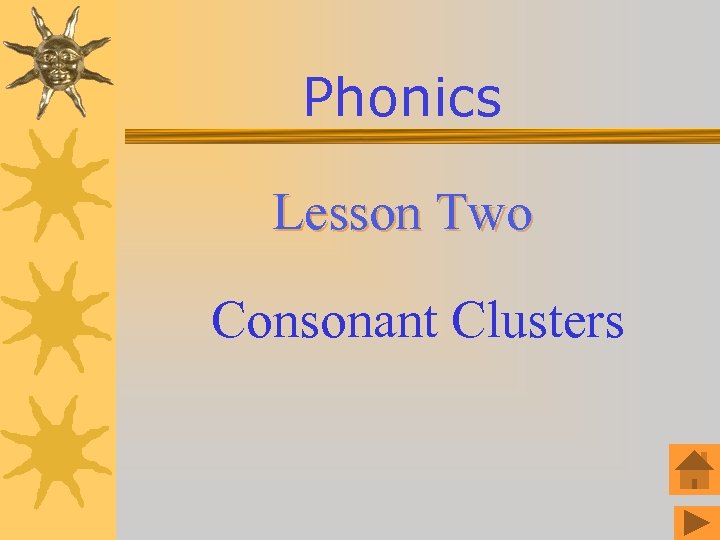 Phonics

Lesson Two

Consonant Clusters